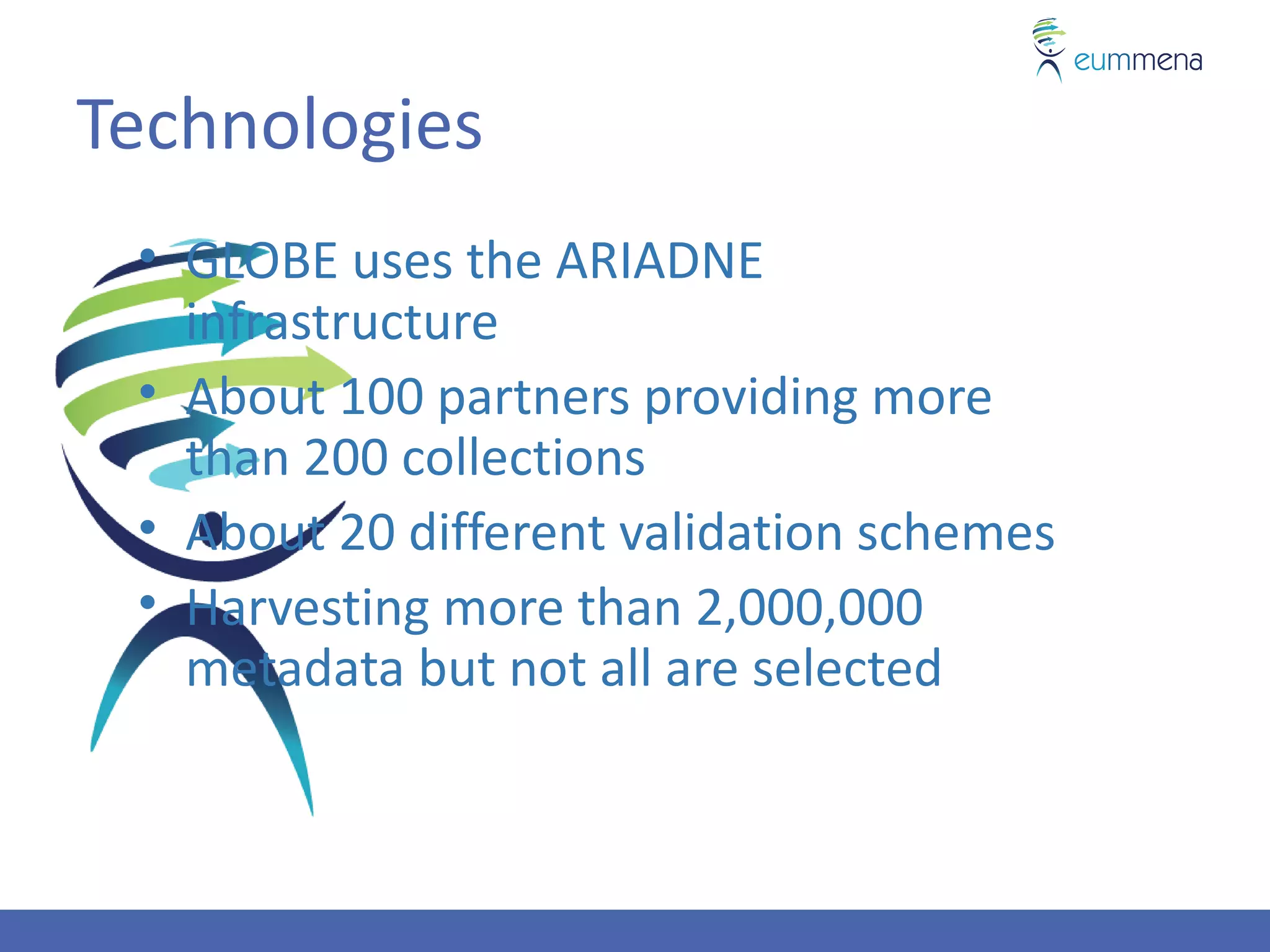 eummena

Technologies

• GLOBE uses the ARIADNE infrastructure
• About 100 partners providing more than 200 collections
• About 20 different validation schemes
• Harvesting more than 2,000,000 metadata but not all are selected